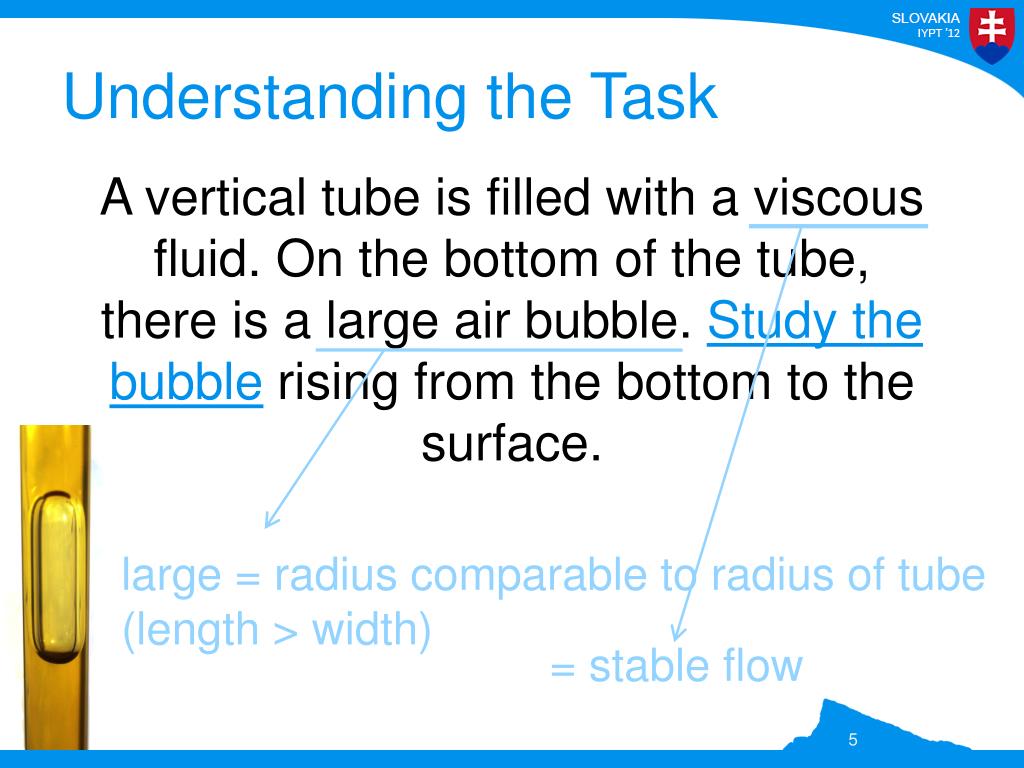 SLOVAKIA
IYPT '12

Understanding the Task

A vertical tube is filled with a viscous fluid. On the bottom of the tube, there is a large air bubble. Study the bubble rising from the bottom to the surface.

large = radius comparable to radius of tube (length > width)

= stable flow

5